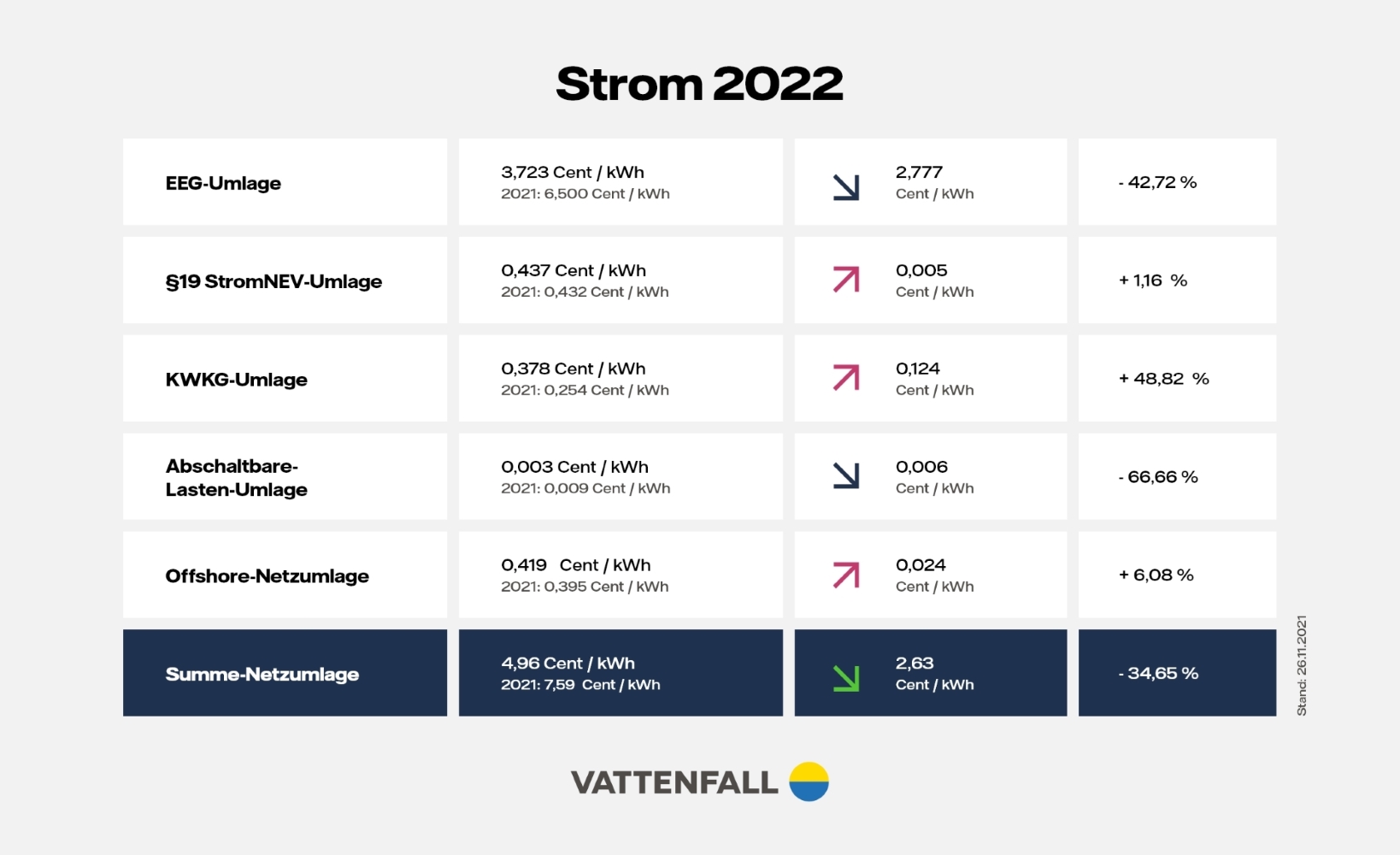 Strom 2022

| | | | |
|---|---|---|---|
| EEG-Umlage | 3,723 Cent / kWh 2021: 6,500 Cent / kWh | 2,777 Cent / kWh | - 42,72 % |
| §19 StromNEV-Umlage | 0,437 Cent / kWh 2021: 0,432 Cent / kWh | 0,005 Cent / kWh | + 1,16 % |
| KWKG-Umlage | 0,378 Cent / kWh 2021: 0,254 Cent / kWh | 0,124 Cent / kWh | + 48,82 % |
| Abschaltbare-Lasten-Umlage | 0,003 Cent / kWh 2021: 0,009 Cent / kWh | 0,006 Cent / kWh | - 66,66 % |
| Offshore-Netzumlage | 0,419 Cent / kWh 2021: 0,395 Cent / kWh | 0,024 Cent / kWh | + 6,08 % |
| Summe-Netzumlage | 4,96 Cent / kWh 2021: 7,59 Cent / kWh | 2,63 Cent / kWh | - 34,65 % |

Stand: 26.11.2021

VATTENFALL